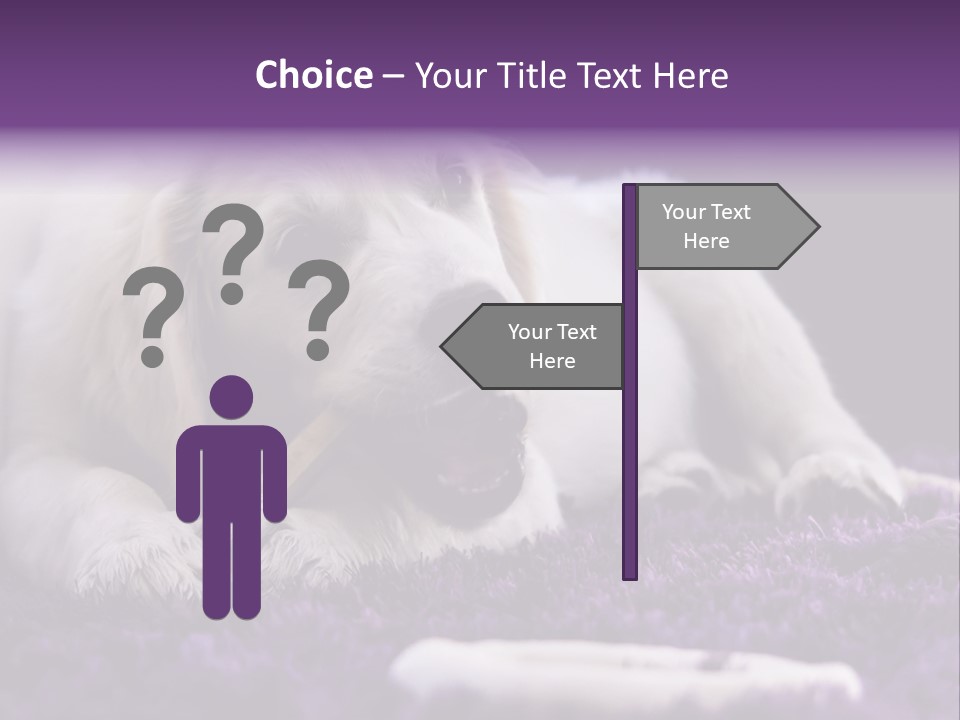 Choice – Your Title Text Here

? ? ?

Your Text Here

Your Text Here